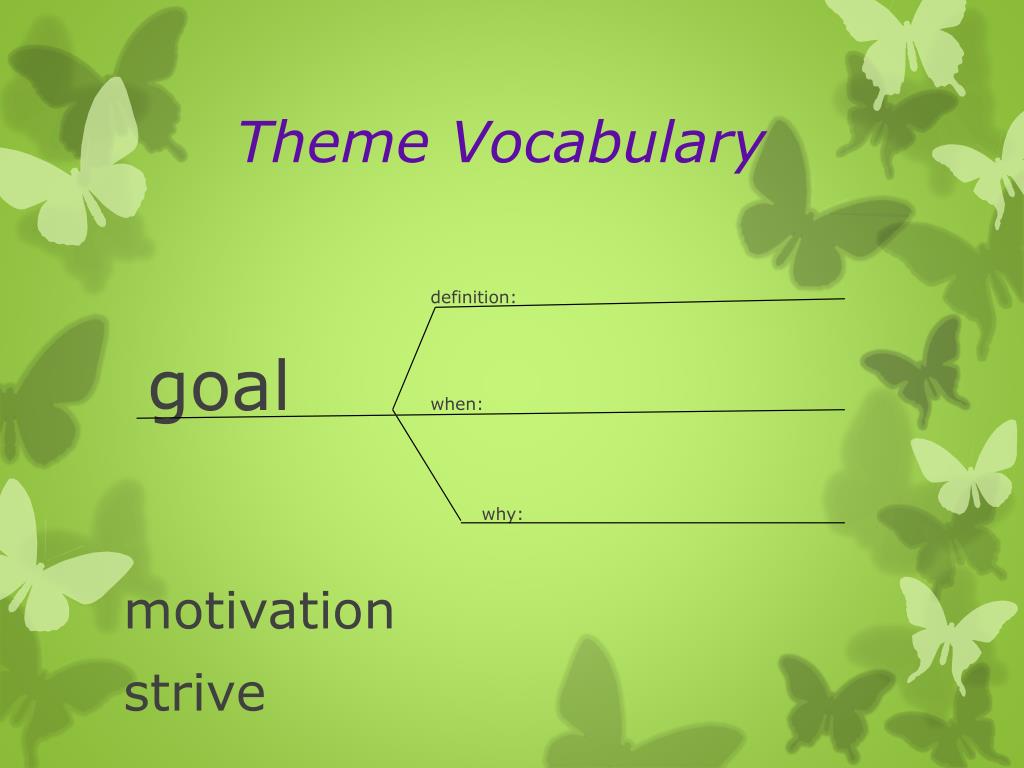 Theme Vocabulary

goal

definition:

when:

why:

motivation

strive